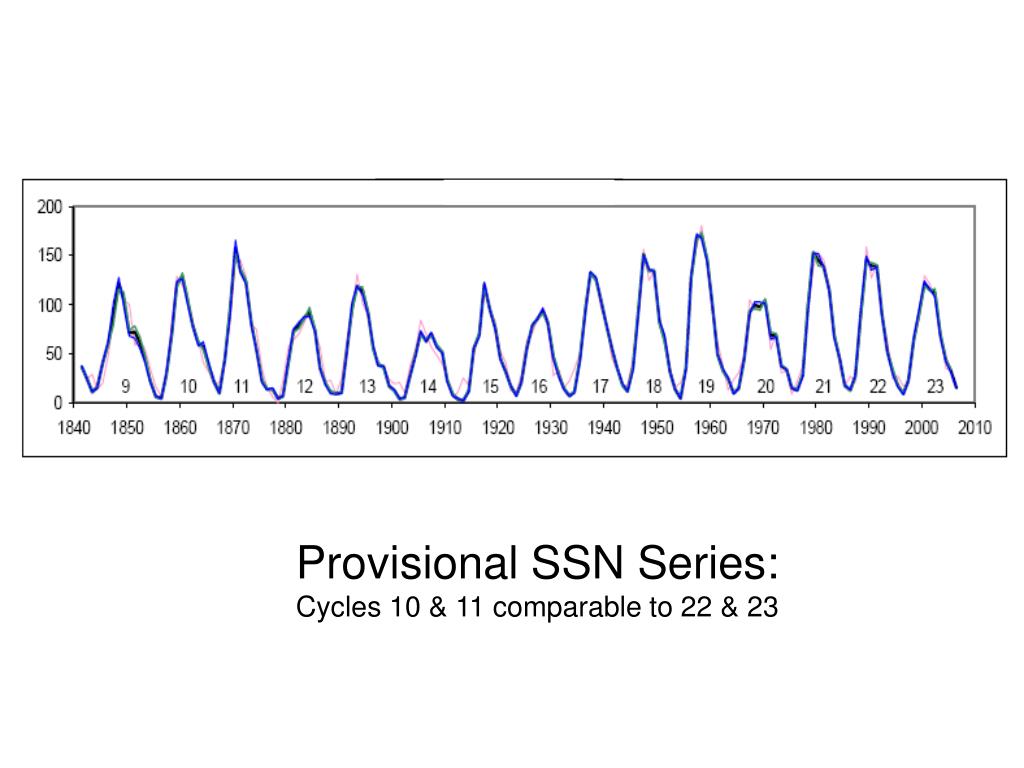 200
150
100
50
0

9 10 11 12 13 14 15 16 17 18 19 20 21 22 23

1840 1850 1860 1870 1880 1890 1900 1910 1920 1930 1940 1950 1960 1970 1980 1990 2000 2010

Provisional SSN Series:
Cycles 10 & 11 comparable to 22 & 23